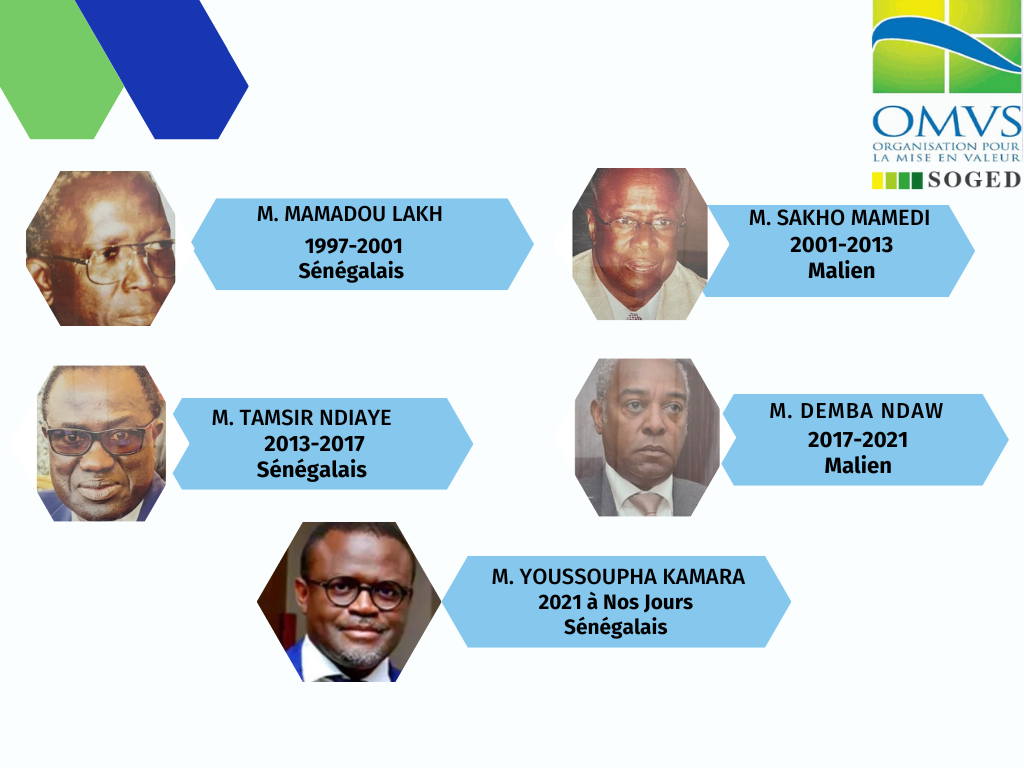 OMVS
ORGANISATION POUR LA MISE EN VALEUR
SOGED

M. MAMADOU LAKH
1997-2001
Sénégalais

M. SAKHO MAMEDI
2001-2013
Malien

M. TAMSIR NDIAYE
2013-2017
Sénégalais

M. DEMBA NDAW
2017-2021
Malien

M. YOUSSOUPHA KAMARA
2021 à Nos Jours
Sénégalais